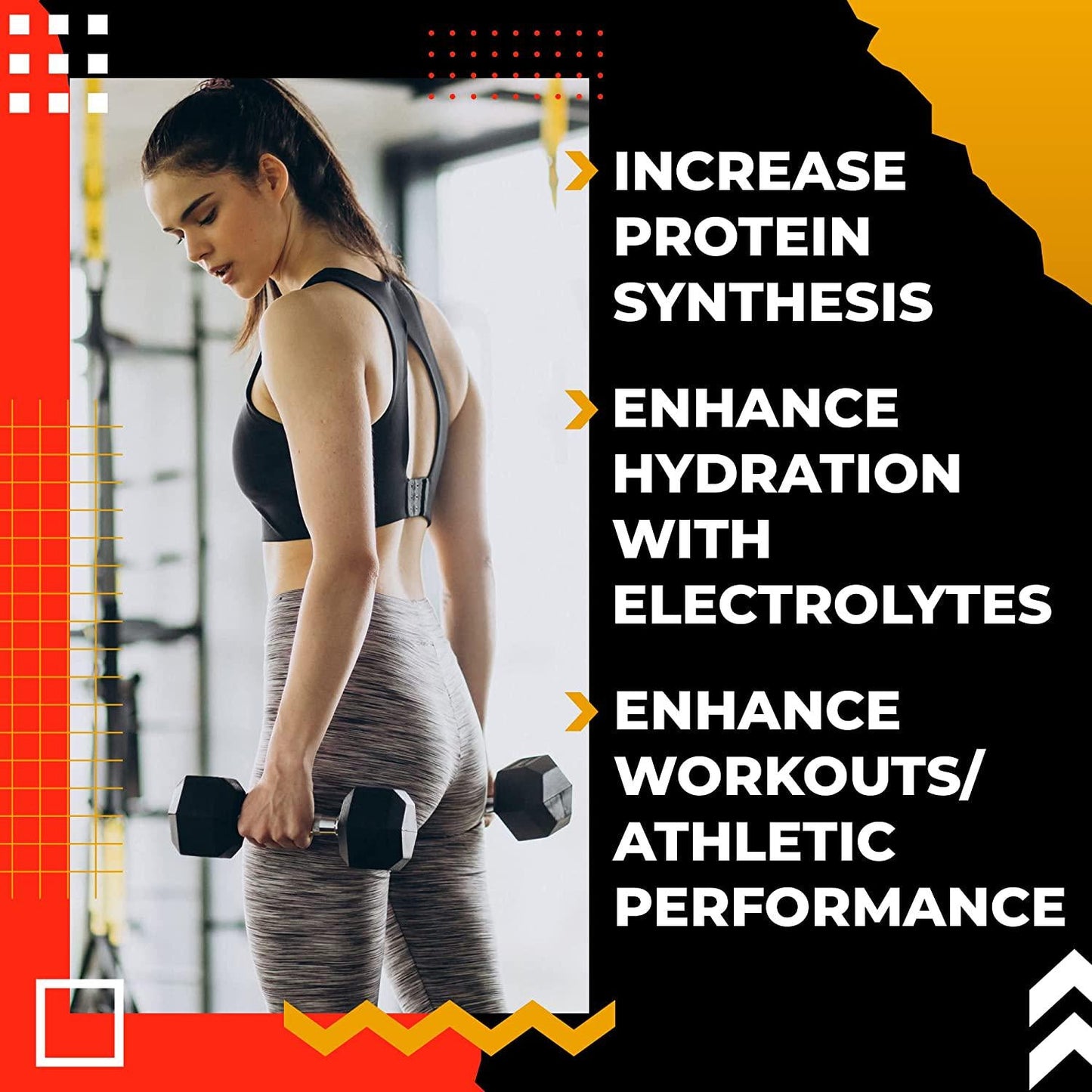 INCREASE PROTEIN SYNTHESIS

ENHANCE HYDRATION WITH ELECTROLYTES

ENHANCE WORKOUTS/ ATHLETIC PERFORMANCE